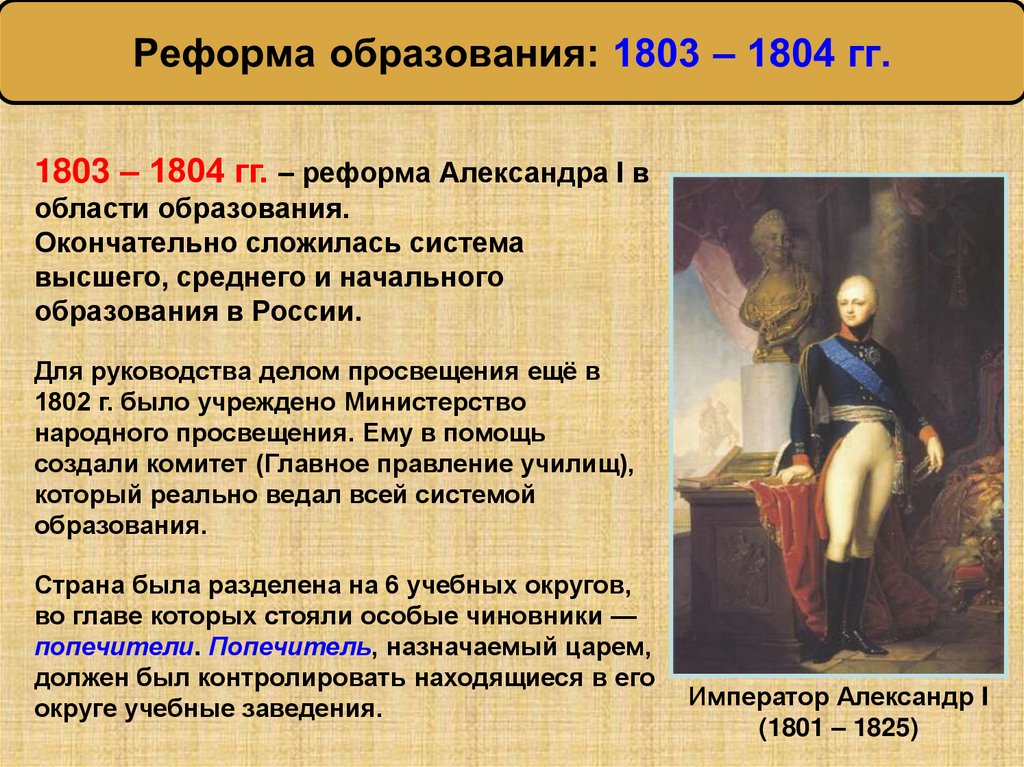 Реформа образования: 1803 – 1804 гг.

1803 – 1804 гг. – реформа Александра I в области образования.
Окончательно сложилась система высшего, среднего и начального образования в России.

Для руководства делом просвещения ещё в 1802 г. было учреждено Министерство народного просвещения. Ему в помощь создали комитет (Главное правление училищ), который реально ведал всей системой образования.

Страна была разделена на 6 учебных округов, во главе которых стояли особые чиновники — попечители. Попечитель, назначаемый царем, должен был контролировать находящиеся в его округе учебные заведения.

Император Александр I
(1801 – 1825)